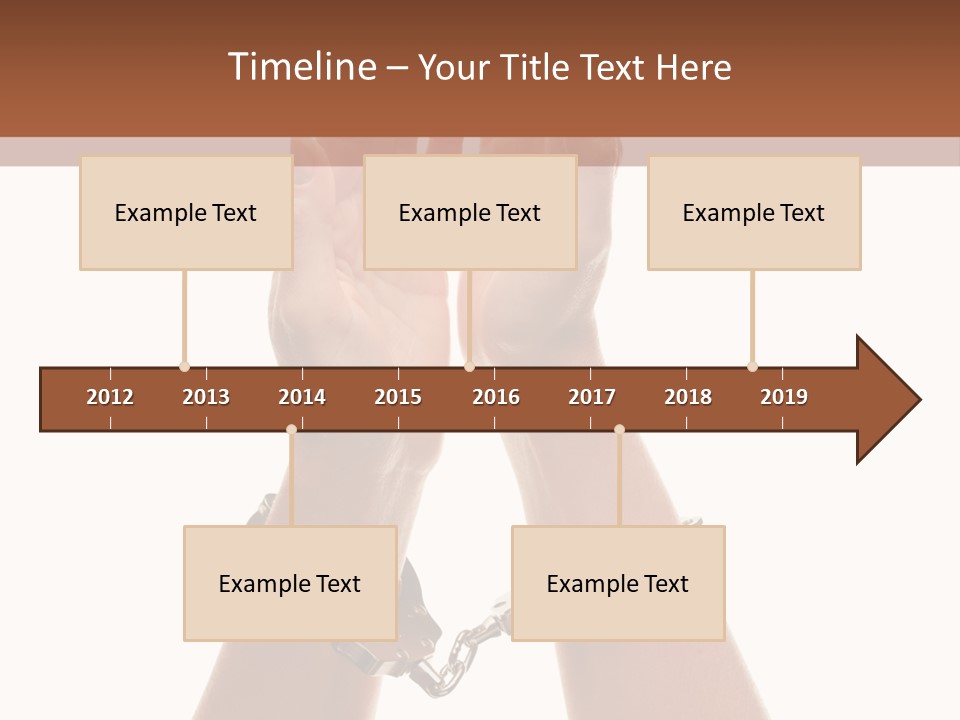 Timeline – Your Title Text Here

Example Text

Example Text

Example Text

2012 2013 2014 2015 2016 2017 2018 2019

Example Text

Example Text